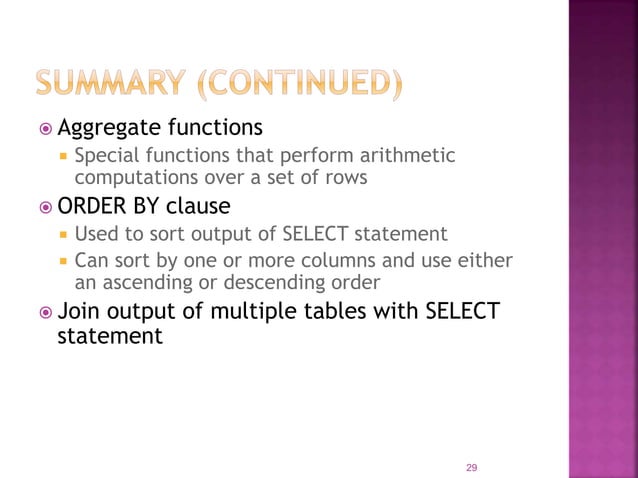 SUMMARY (CONTINUED)

Aggregate functions

Special functions that perform arithmetic computations over a set of rows

ORDER BY clause

Used to sort output of SELECT statement

Can sort by one or more columns and use either an ascending or descending order

Join output of multiple tables with SELECT statement

29